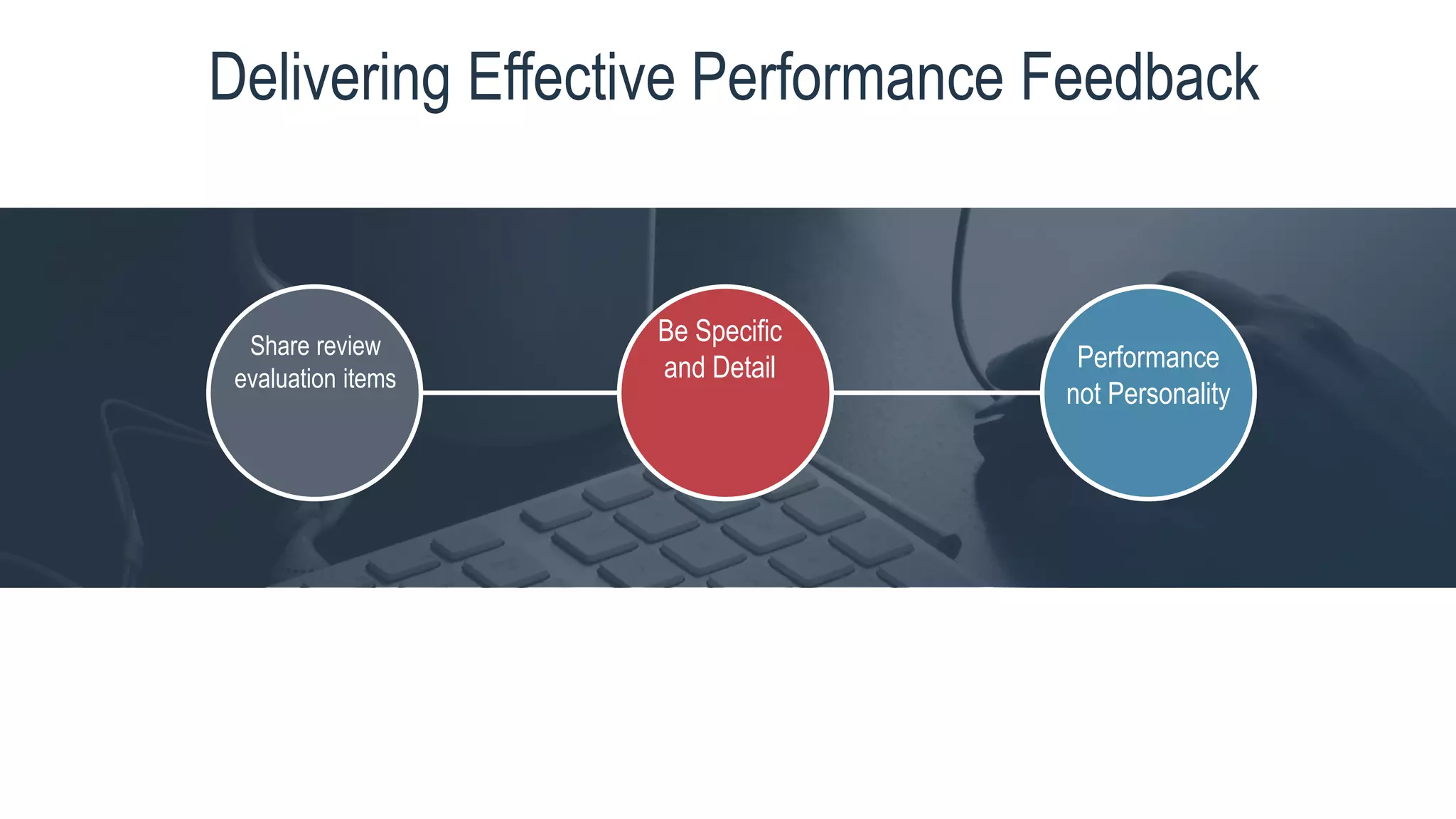 Delivering Effective Performance Feedback

Share review evaluation items

Be Specific and Detail

Performance not Personality